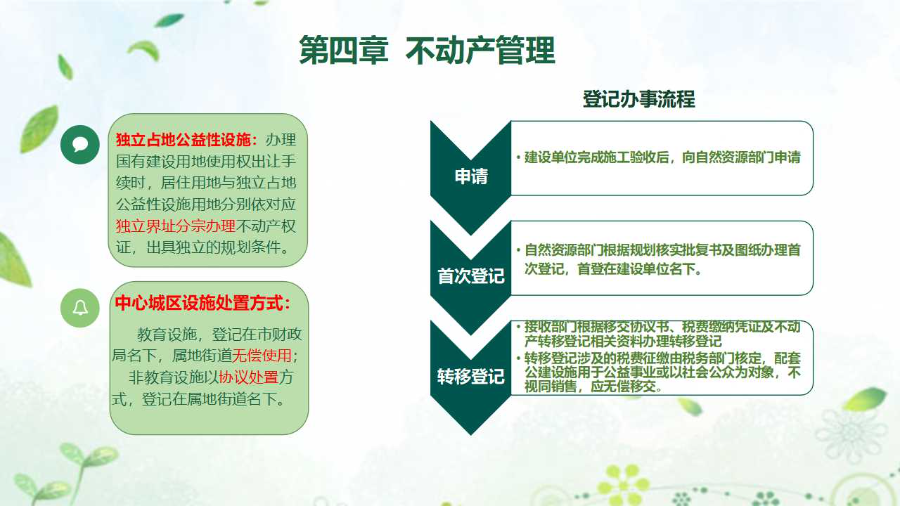 第四章 不动产管理

独立占地公益性设施：办理国有建设用地使用权出让手续时，居住用地与独立占地公益性设施用地分别依对应独立界址分宗办理不动产权证，出具独立的规划条件。

中心城区设施处置方式：

教育设施，登记在市财政局名下，属地街道无偿使用；

非教育设施以协议处置方式，登记在属地街道名下。

登记办事流程

申请

• 建设单位完成施工验收后，向自然资源部门申请

首次登记

• 自然资源部门根据规划核实批复书及图纸办理首次登记，首登在建设单位名下。

转移登记

• 接收部门根据移交协议书、税费缴纳凭证及不动产转移登记相关资料办理转移登记

• 转移登记涉及的税费征缴由税务部门核定，配套公建设施用于公益事业或以社会公众为对象，不视同销售，应无偿移交。